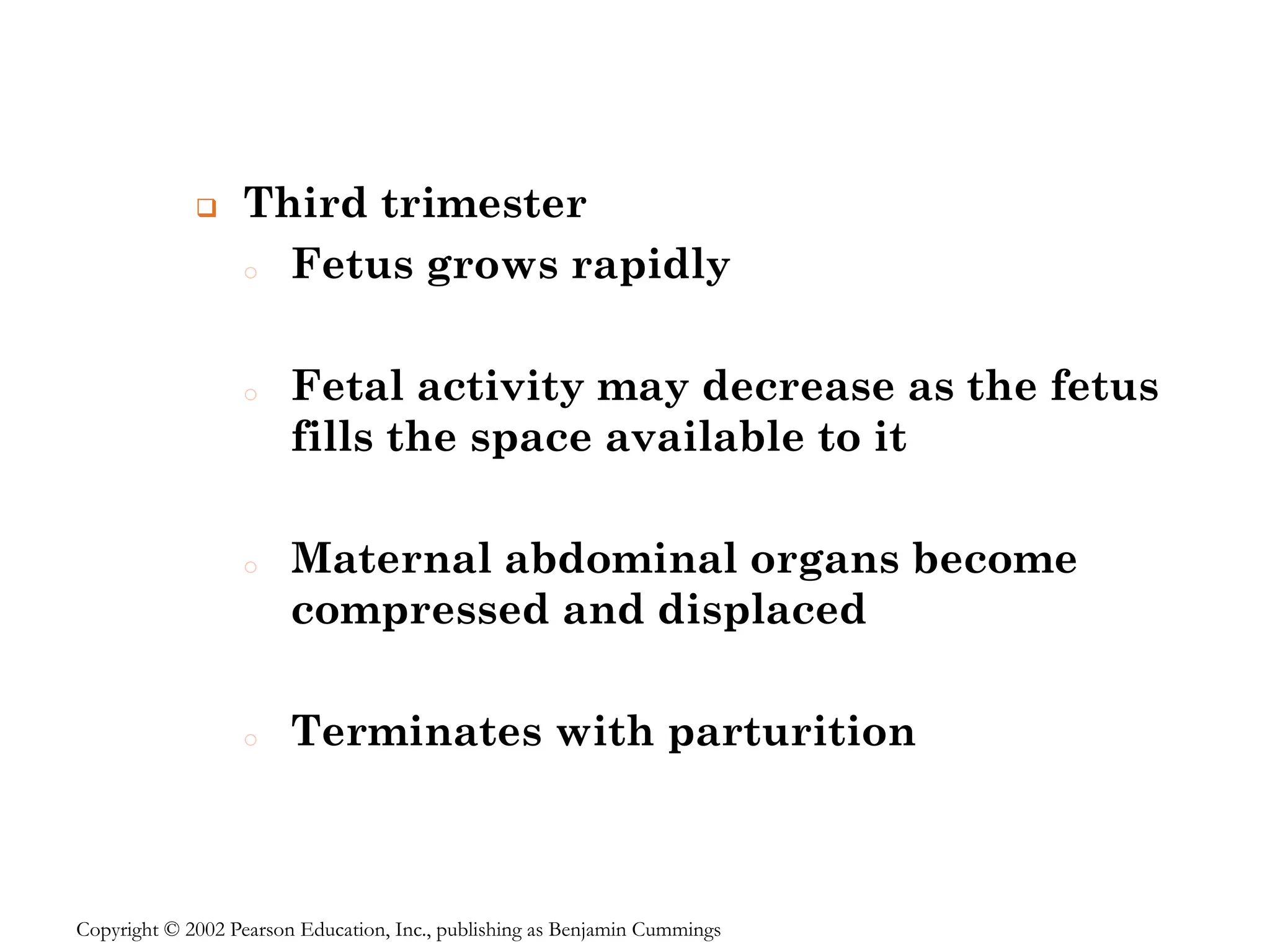 Third trimester

Fetus grows rapidly

Fetal activity may decrease as the fetus fills the space available to it

Maternal abdominal organs become compressed and displaced

Terminates with parturition

Copyright © 2002 Pearson Education, Inc., publishing as Benjamin Cummings